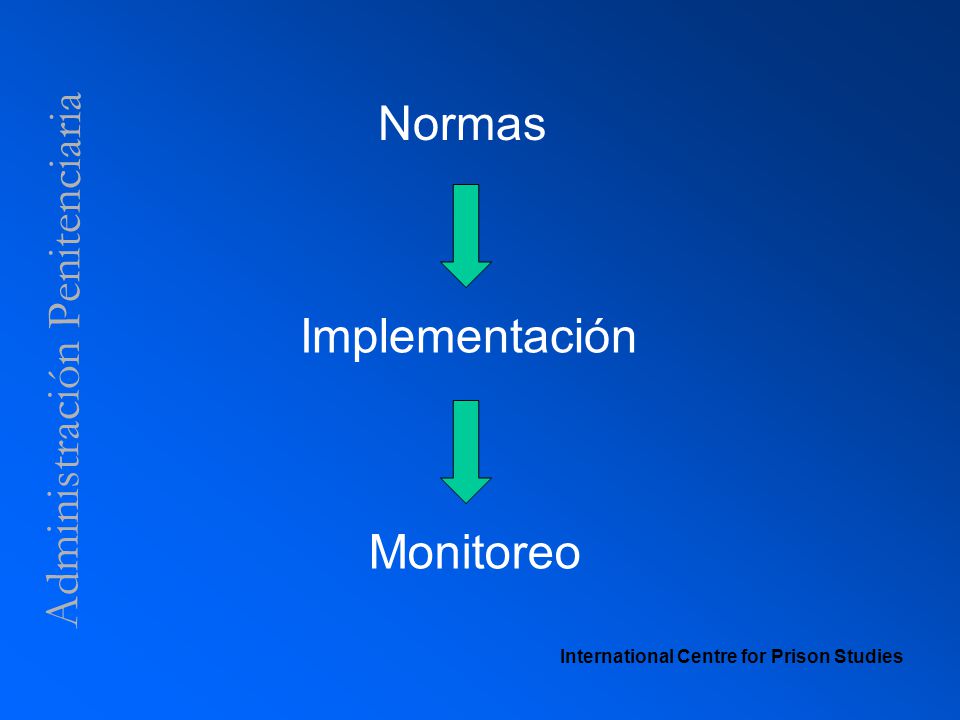 Administración Penitenciaria

Normas

Implementación

Monitoreo

International Centre for Prison Studies